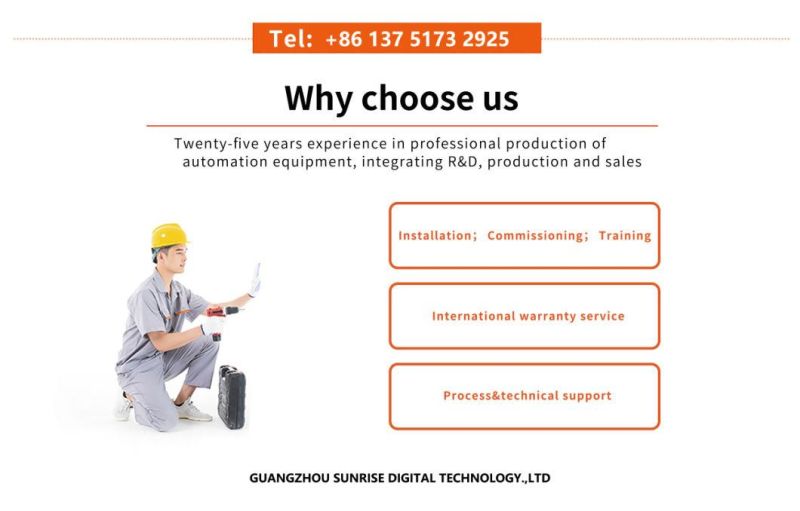 Tel: +86 137 5173 2925

Why choose us

Twenty-five years experience in professional production of automation equipment, integrating R&D, production and sales

Installation; Commissioning; Training

International warranty service

Process&technical support

GUANGZHOU SUNRISE DIGITAL TECHNOLOGY.,LTD